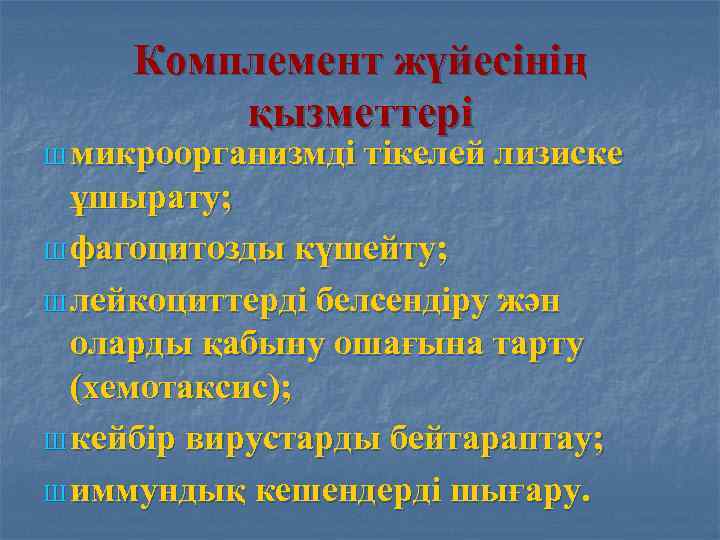 Комплемент жүйесінің қызметтері

ш микроорганизмді тікелей лизиске ұшырату;

ш фагоцитозды күшейту;

ш лейкоциттерді белсендіру жән оларды қабыну ошағына тарту (хемотаксис);

ш кейбір вирустарды бейтараптау;

ш иммундық кешендерді шығару.